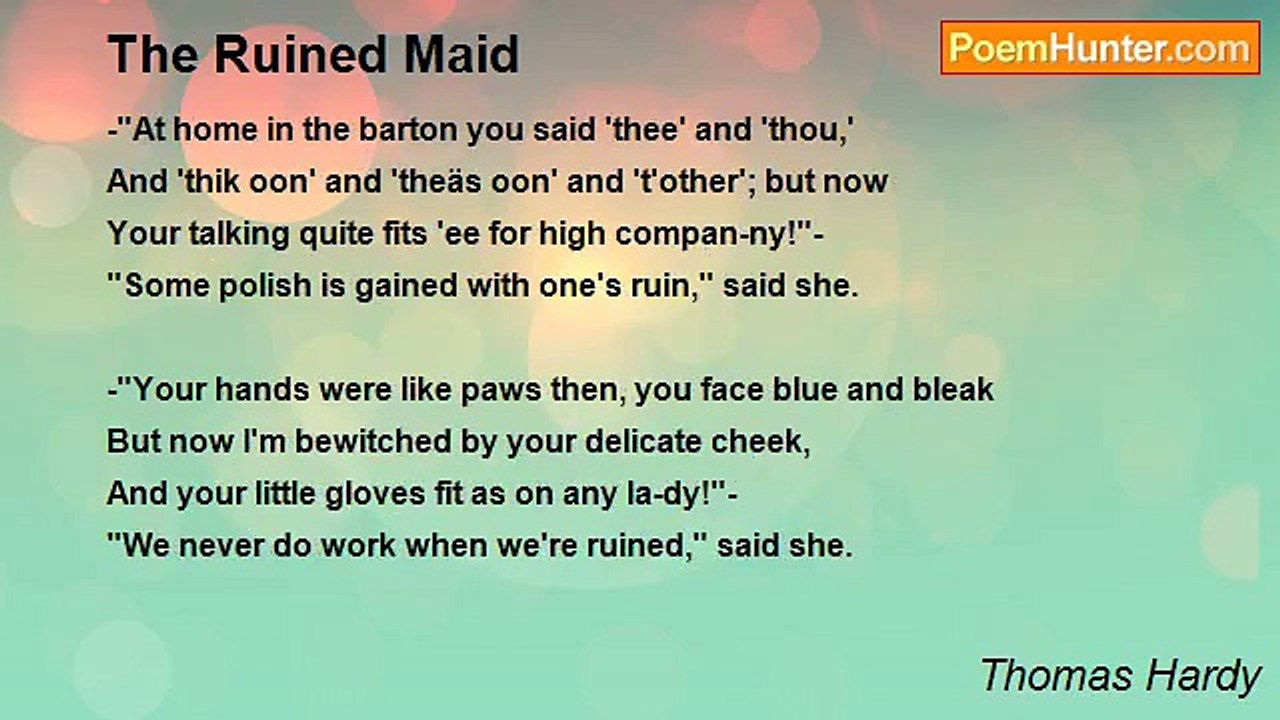 The Ruined Maid

PoemHunter.com

-"At home in the barton you said 'thee' and 'thou,'
And 'thik oon' and 'theäs oon' and 't'other'; but now
Your talking quite fits 'ee for high compan-ny!"-
"Some polish is gained with one's ruin," said she.

-"Your hands were like paws then, you face blue and bleak
But now I'm bewitched by your delicate cheek,
And your little gloves fit as on any la-dy!"-
"We never do work when we're ruined," said she.

Thomas Hardy